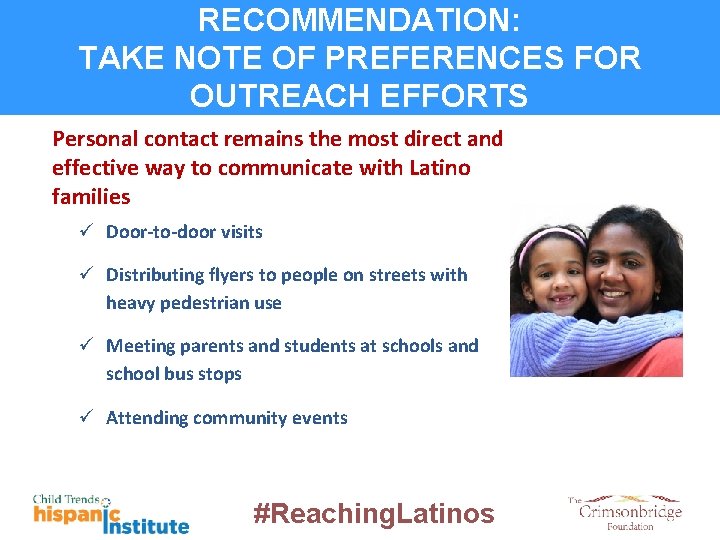 RECOMMENDATION:
TAKE NOTE OF PREFERENCES FOR OUTREACH EFFORTS

Personal contact remains the most direct and effective way to communicate with Latino families

✓ Door-to-door visits

✓ Distributing flyers to people on streets with heavy pedestrian use

✓ Meeting parents and students at schools and school bus stops

✓ Attending community events

Child Trends hispanic Institute

#ReachingLatinos

The Crimsonbridge Foundation